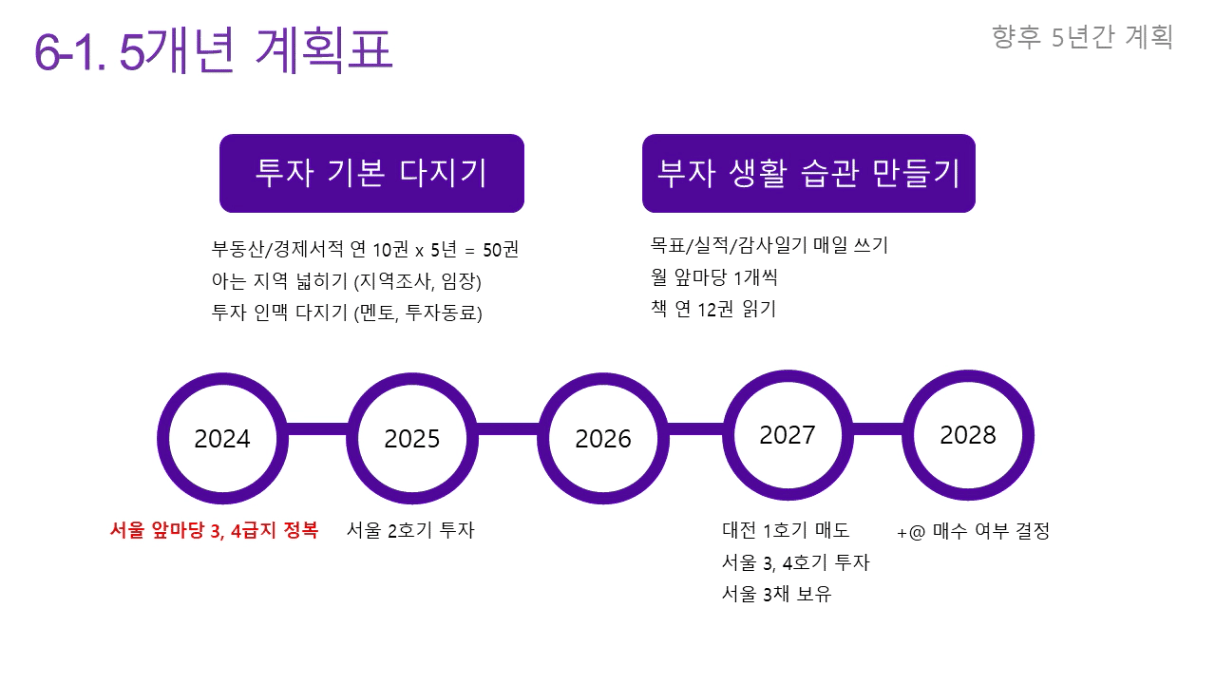 6-1. 5개년 계획표

향후 5년간 계획

투자 기본 다지기

부동산/경제서적 연 10권 x 5년 = 50권
아는 지역 넓히기 (지역조사, 임장)
투자 인맥 다지기 (멘토, 투자동료)

부자 생활 습관 만들기

목표/실적/감사일기 매일 쓰기
월 앞마당 1개씩
책 연 12권 읽기

2024

2025

2026

2027

2028

서울 앞마당 3, 4급지 정복

서울 2호기 투자

대전 1호기 매도
서울 3, 4호기 투자
서울 3채 보유

+@ 매수 여부 결정